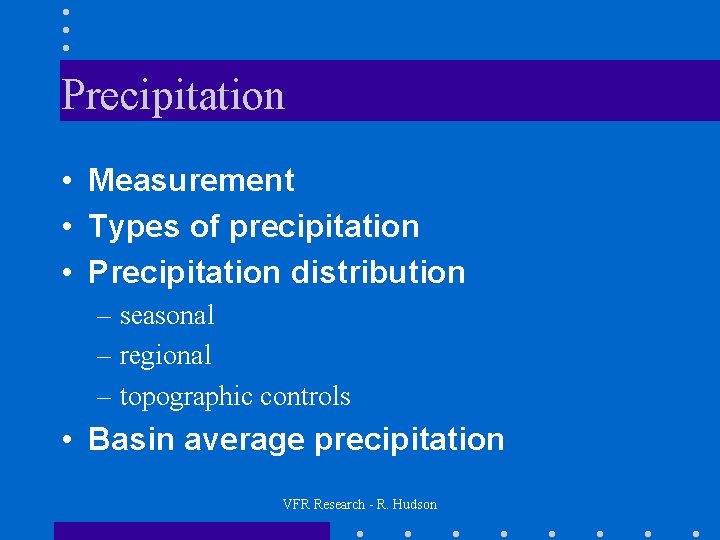 Precipitation

• Measurement
• Types of precipitation
• Precipitation distribution
– seasonal
– regional
– topographic controls
• Basin average precipitation

VFR Research - R. Hudson